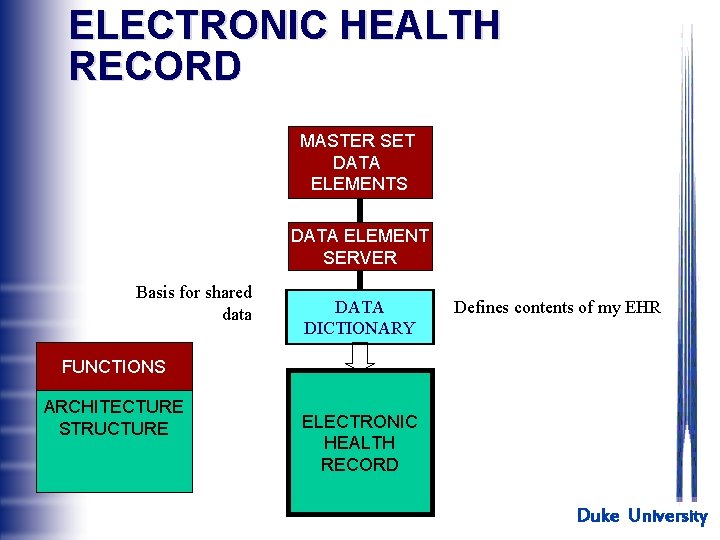 ELECTRONIC HEALTH RECORD

MASTER SET DATA ELEMENTS

DATA ELEMENT SERVER

Basis for shared data

DATA DICTIONARY

Defines contents of my EHR

FUNCTIONS

ARCHITECTURE STRUCTURE

ELECTRONIC HEALTH RECORD

Duke University